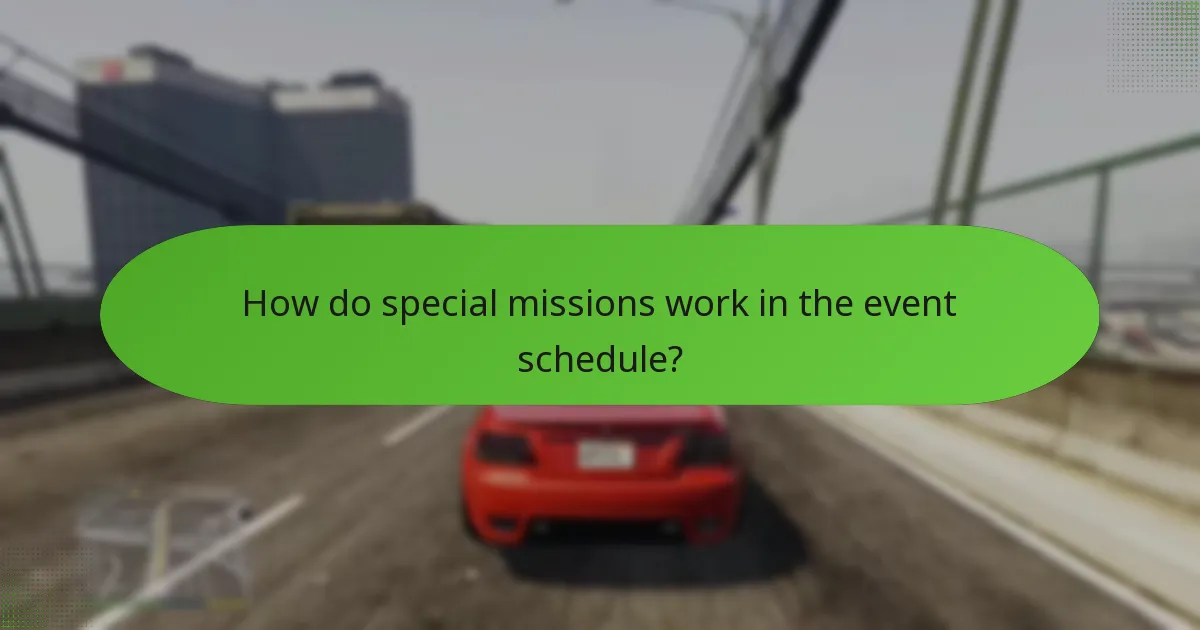 How do special missions work in the event schedule?